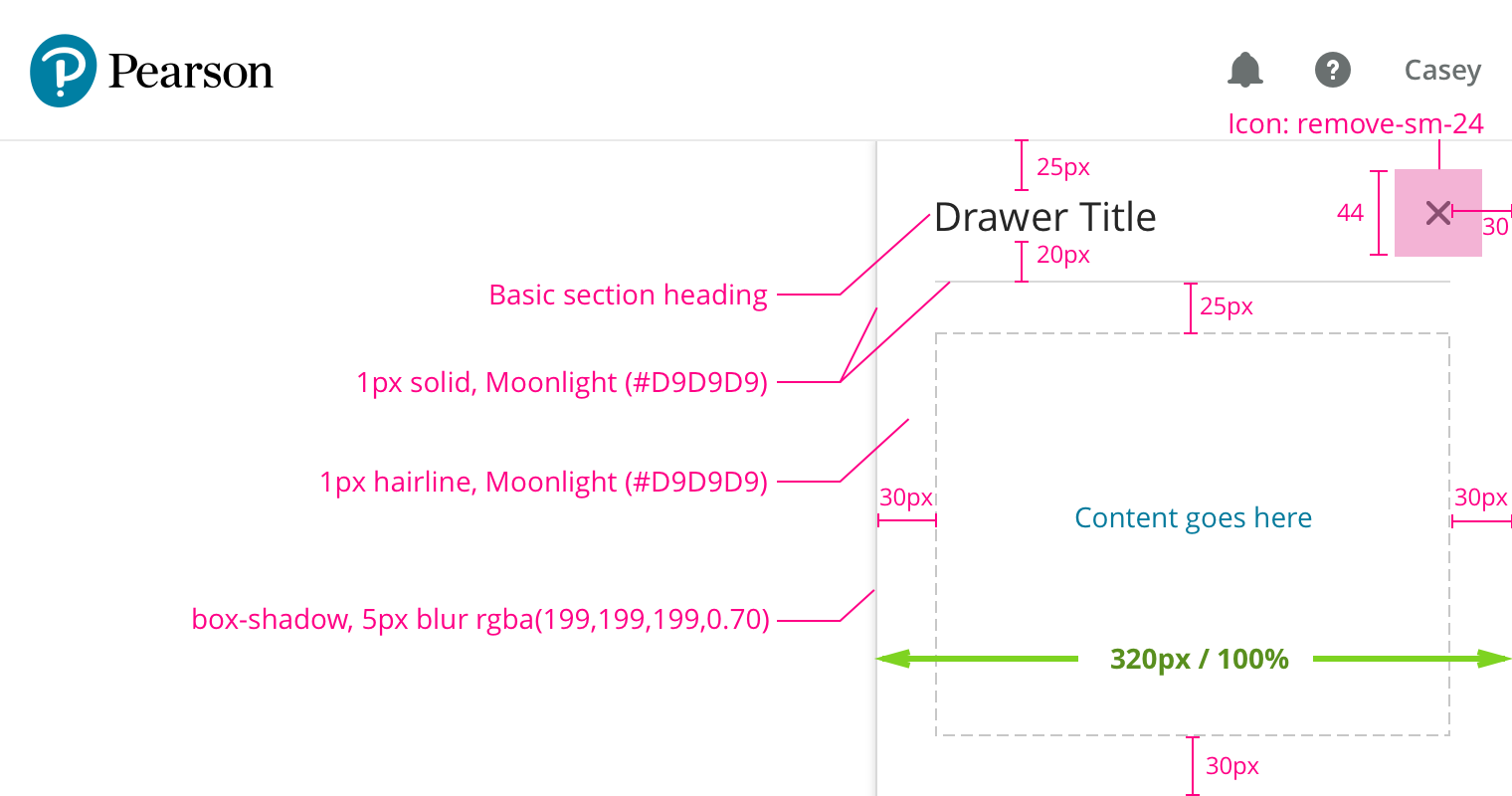 Pearson

Casey

Icon: remove-sm-24

25px

Drawer Title

44

30

20px

Basic section heading

25px

1px solid, Moonlight (#D9D9D9)

1px hairline, Moonlight (#D9D9D9)

30px

Content goes here

30px

box-shadow, 5px blur rgba(199,199,199,0.70)

320px / 100%

30px